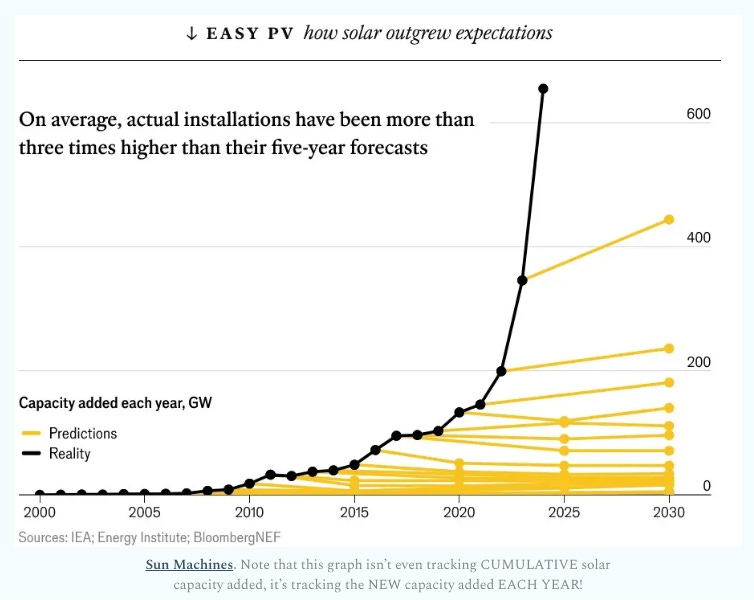 ↓ EASY PV how solar outgrew expectations

On average, actual installations have been more than three times higher than their five-year forecasts

600

400

200

0

Capacity added each year, GW

Predictions
Reality

2000 2005 2010 2015 2020 2025 2030

Sources: IEA; Energy Institute; BloombergNEF

Sun Machines. Note that this graph isn't even tracking CUMULATIVE solar capacity added, it's tracking the NEW capacity added EACH YEAR!